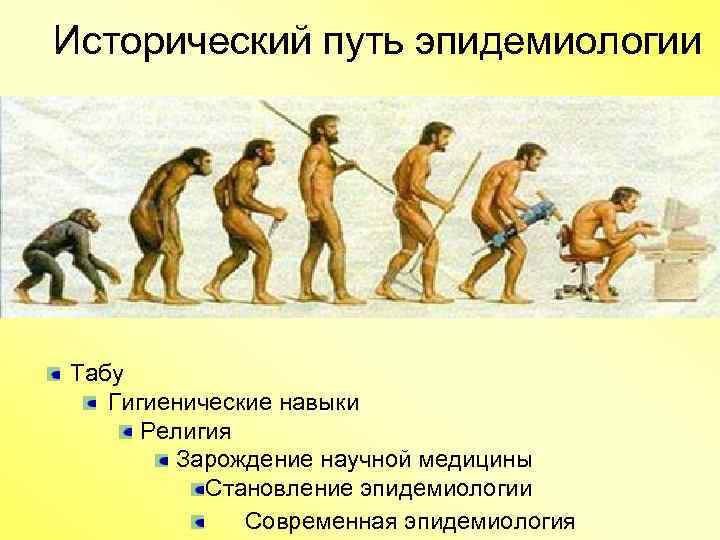 Исторический путь эпидемиологии

Табу
Гигиенические навыки
Религия
Зарождение научной медицины
Становление эпидемиологии
Современная эпидемиология